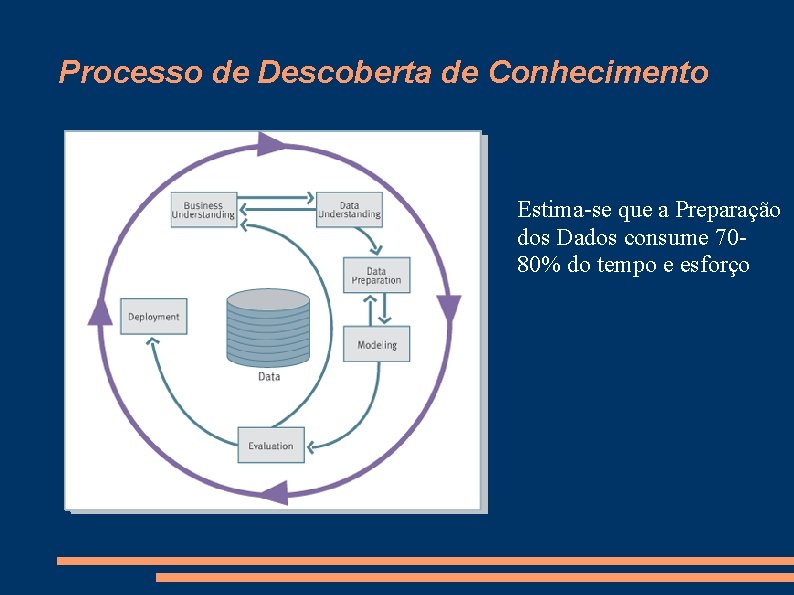 Processo de Descoberta de Conhecimento

Business Understanding

Data Understanding

Data Preparation

Modeling

Evaluation

Deployment

Data

Estima-se que a Preparação dos Dados consume 70-80% do tempo e esforço